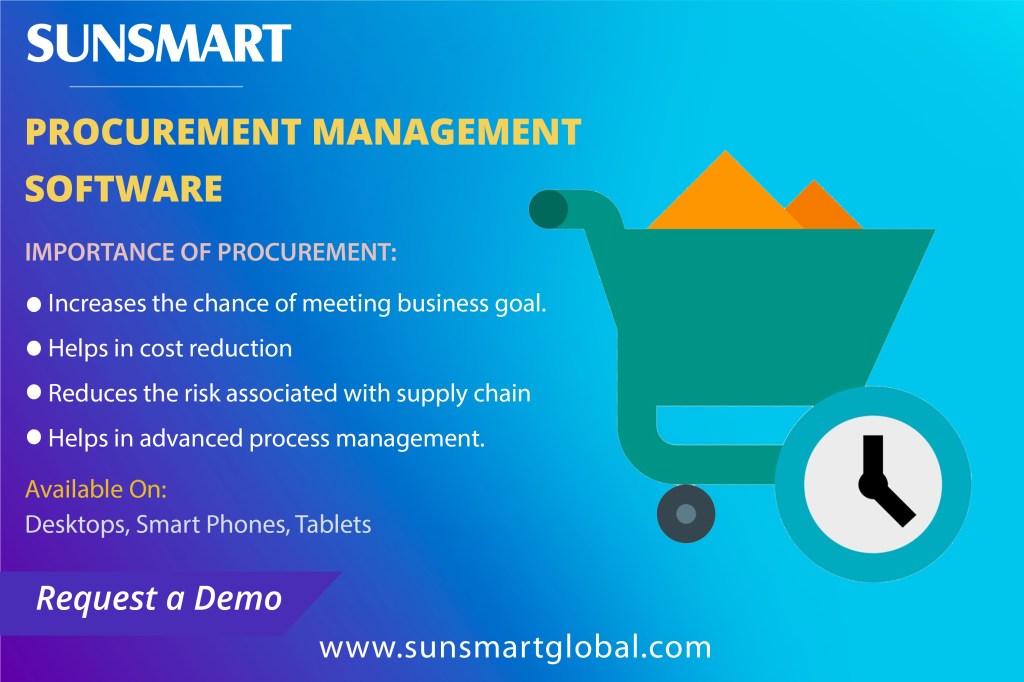 SUNSMART

PROCUREMENT MANAGEMENT SOFTWARE

IMPORTANCE OF PROCUREMENT:

● Increases the chance of meeting business goal.

● Helps in cost reduction

● Reduces the risk associated with supply chain

● Helps in advanced process management.

Available On:
Desktops, Smart Phones, Tablets

Request a Demo

www.sunsmartglobal.com